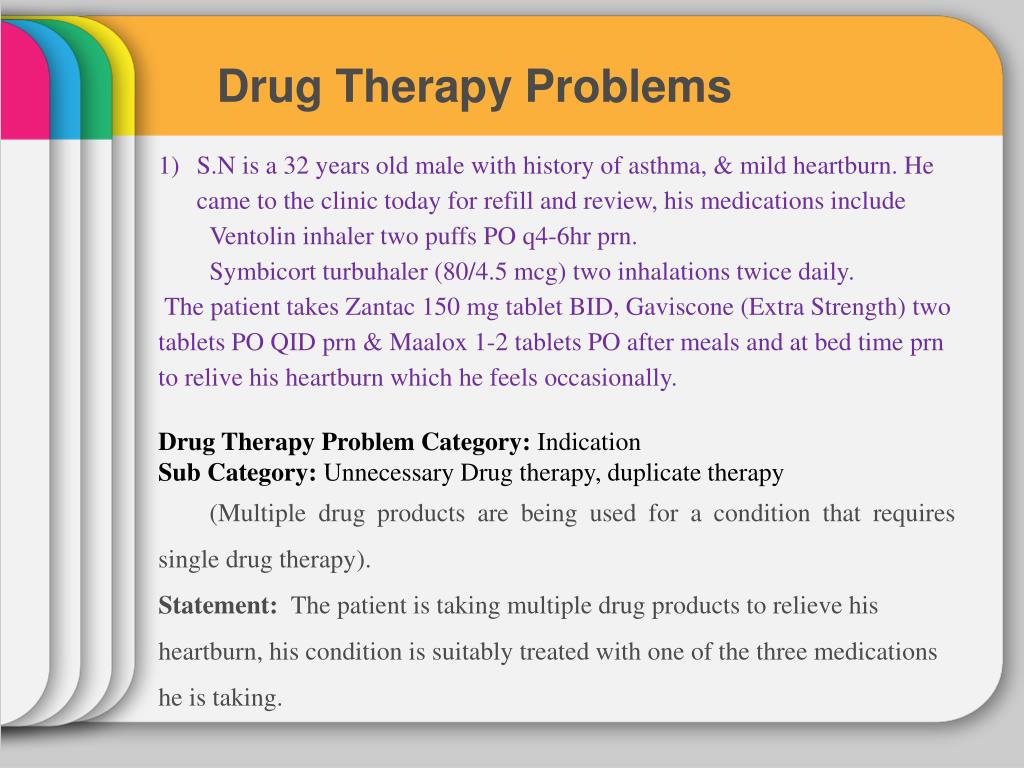 Drug Therapy Problems

1) S.N is a 32 years old male with history of asthma, & mild heartburn. He came to the clinic today for refill and review, his medications include
Ventolin inhaler two puffs PO q4-6hr prn.
Symbicort turbuhaler (80/4.5 mcg) two inhalations twice daily.
The patient takes Zantac 150 mg tablet BID, Gaviscone (Extra Strength) two tablets PO QID prn & Maalox 1-2 tablets PO after meals and at bed time prn to relive his heartburn which he feels occasionally.

Drug Therapy Problem Category: Indication
Sub Category: Unnecessary Drug therapy, duplicate therapy
(Multiple drug products are being used for a condition that requires single drug therapy).
Statement: The patient is taking multiple drug products to relieve his heartburn, his condition is suitably treated with one of the three medications he is taking.